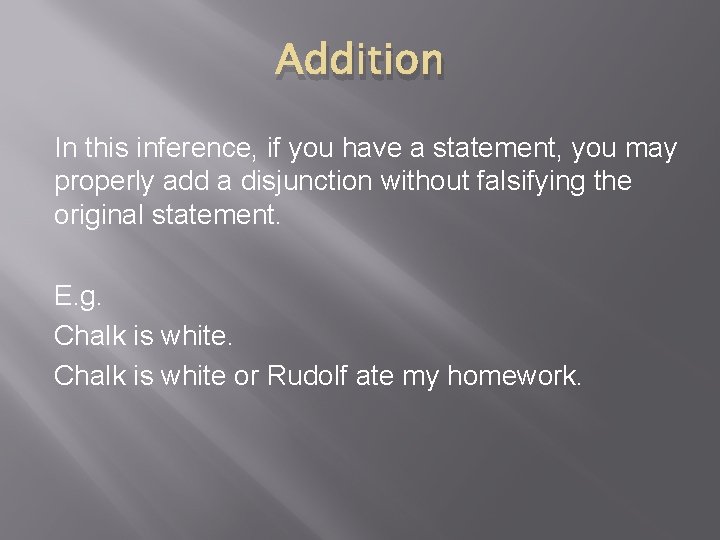 Addition

In this inference, if you have a statement, you may properly add a disjunction without falsifying the original statement.

E.g.
Chalk is white.
Chalk is white or Rudolf ate my homework.